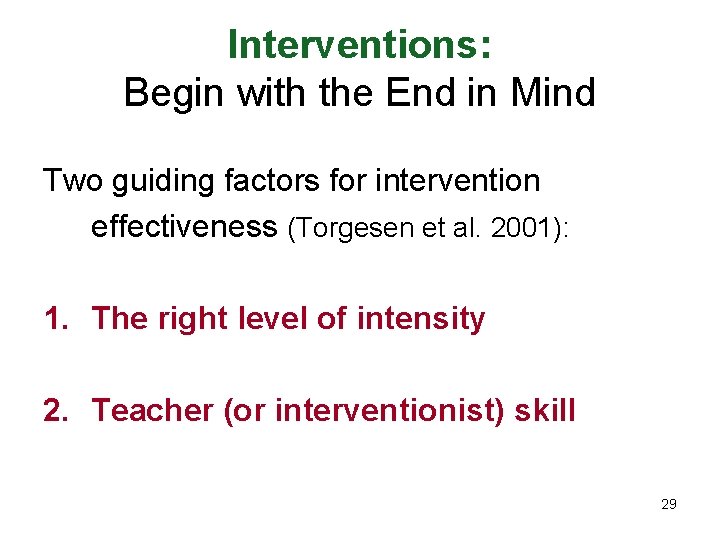 Interventions:
Begin with the End in Mind

Two guiding factors for intervention effectiveness (Torgesen et al. 2001):

1. The right level of intensity

2. Teacher (or interventionist) skill

29